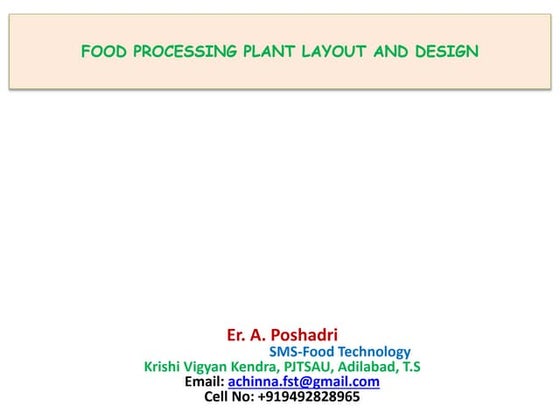 FOOD PROCESSING PLANT LAYOUT AND DESIGN

Er. A. Poshadri
SMS-Food Technology
Krishi Vigyan Kendra, PJTSAU, Adilabad, T.S
Email: achinna.fst@gmail.com
Cell No: +919492828965